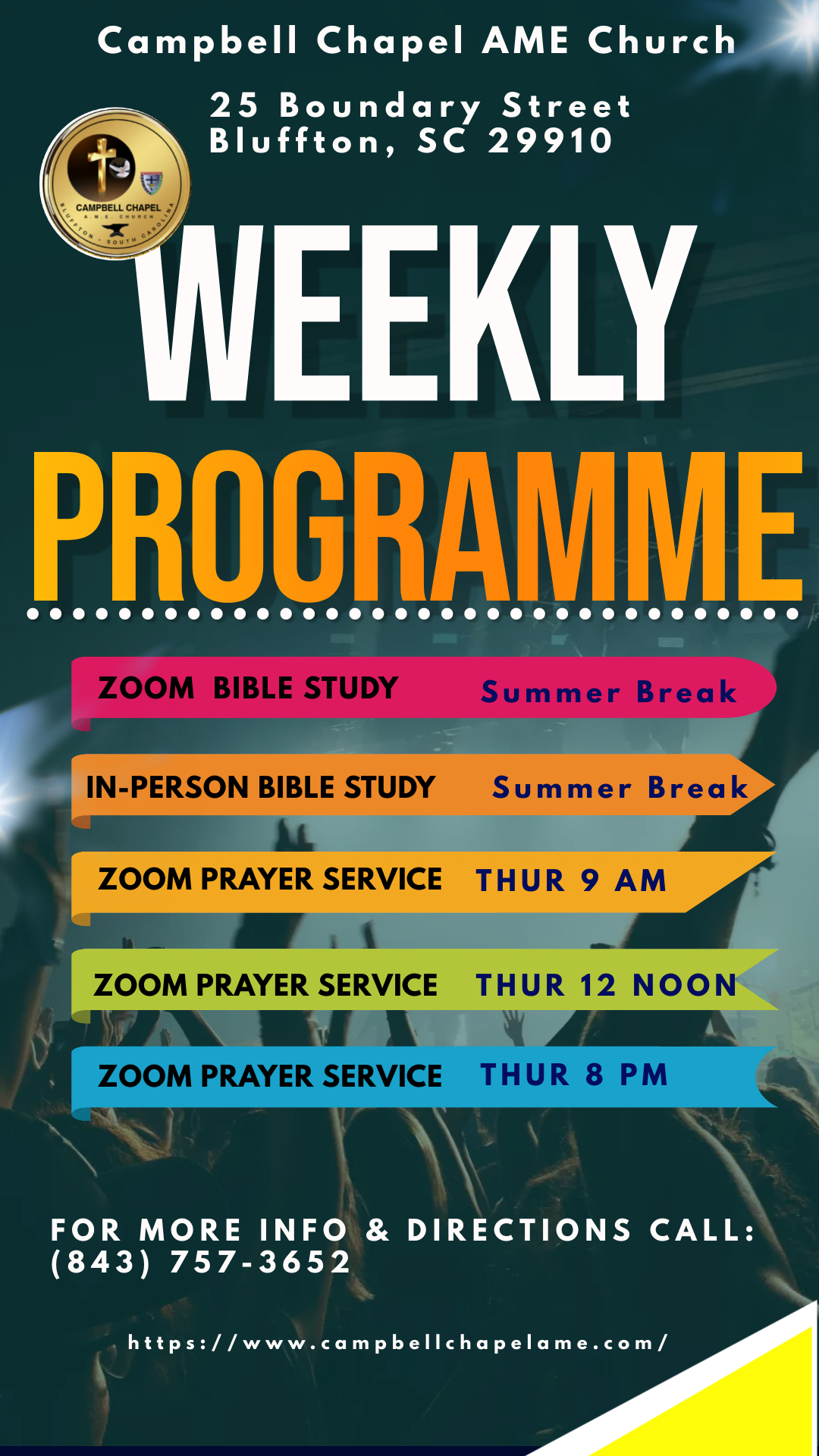 Campbell Chapel AME Church

25 Boundary Street
Bluffton, SC 29910

CAMPBELL CHAPEL
A.M.E. CHURCH
BLUFFTON · SOUTH CAROLINA

WEEKLY

PROGRAMME

ZOOM BIBLE STUDY Summer Break

IN-PERSON BIBLE STUDY Summer Break

ZOOM PRAYER SERVICE THUR 9 AM

ZOOM PRAYER SERVICE THUR 12 NOON

ZOOM PRAYER SERVICE THUR 8 PM

FOR MORE INFO & DIRECTIONS CALL:
(843) 757-3652

https://www.campbellchapelame.com/